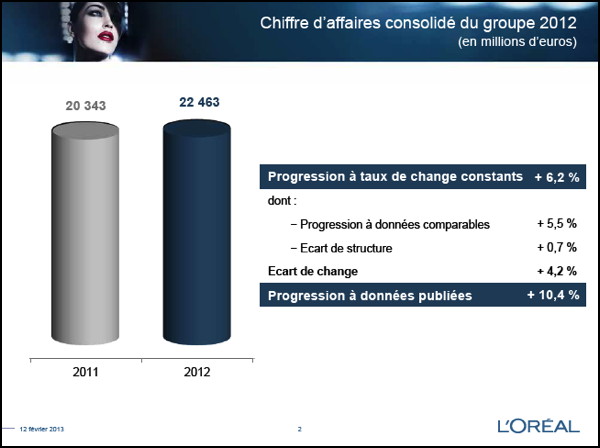 Chiffre d'affaires consolidé du groupe 2012
(en millions d'euros)

20 343

22 463

2011

2012

| Progression à taux de change constants | + 6,2 % |
|---|---|
| dont : | |
| – Progression à données comparables | + 5,5 % |
| – Ecart de structure | + 0,7 % |
| Ecart de change | + 4,2 % |
| Progression à données publiées | + 10,4 % |

12 février 2013

2

L'ORÉAL